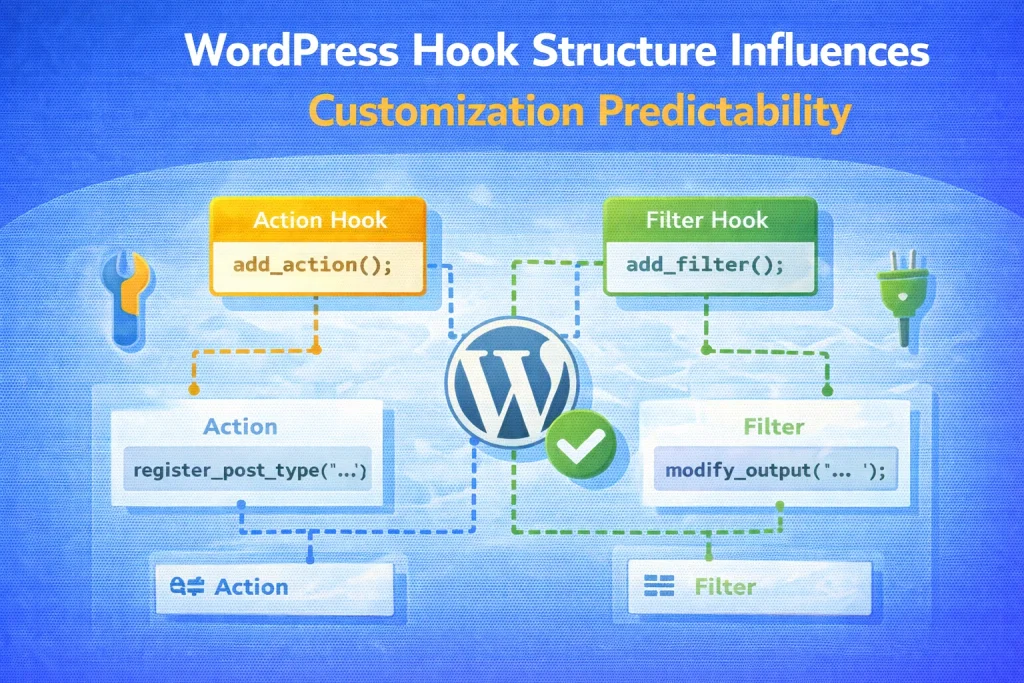 WordPress Hook Structure Influences
Customization Predictability

Action Hook
add_action();

Filter Hook
add_filter();

Action
register_post_type("...')

Filter
modify_output("... ');

Action

Filter